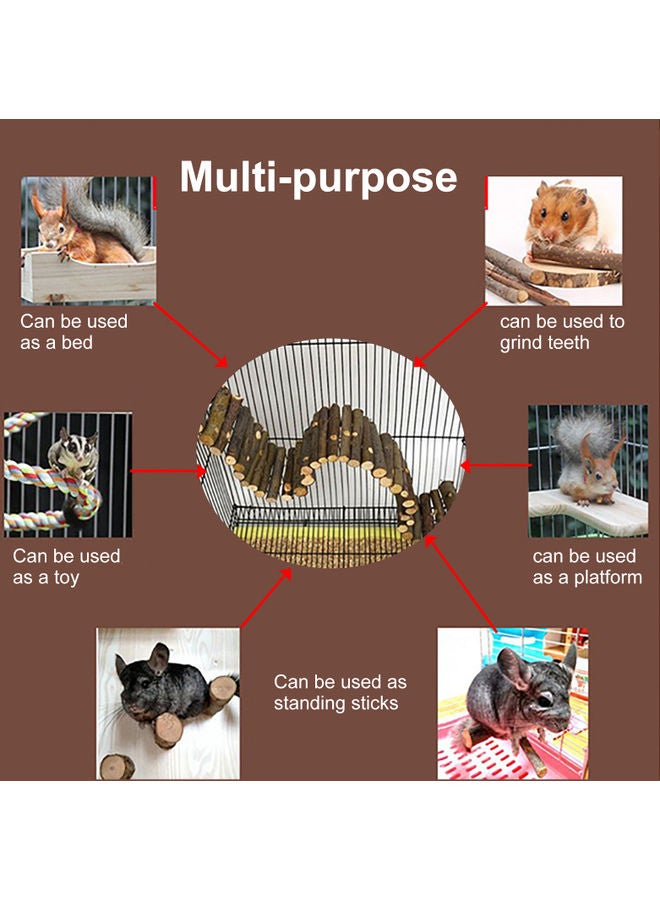 Multi-purpose

Can be used as a bed

can be used to grind teeth

Can be used as a toy

can be used as a platform

Can be used as standing sticks